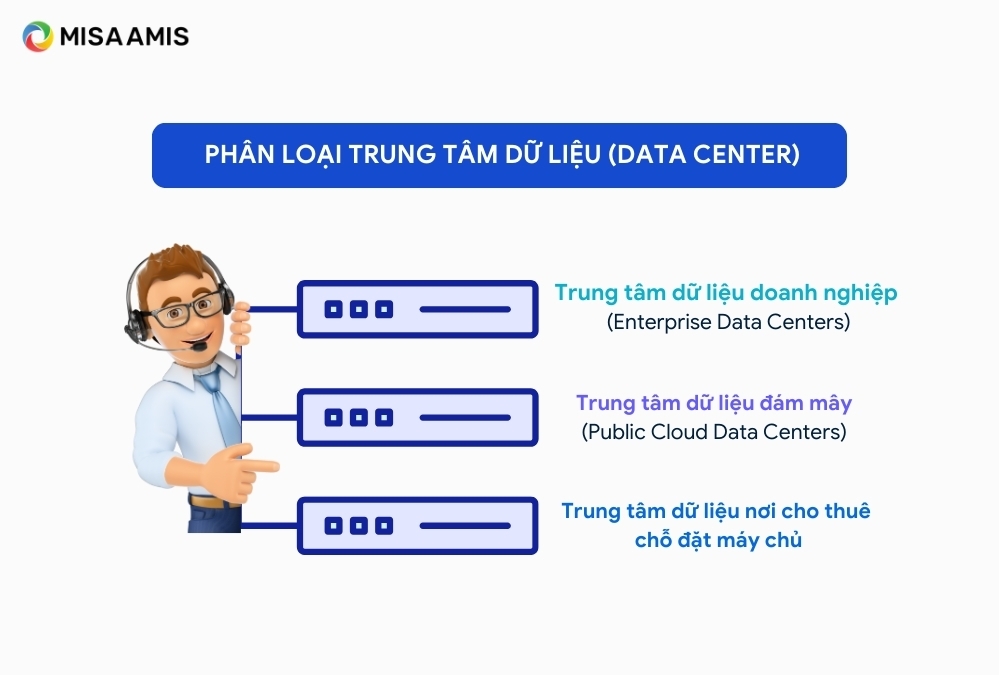 MISA AMIS

PHÂN LOẠI TRUNG TÂM DỮ LIỆU (DATA CENTER)

Trung tâm dữ liệu doanh nghiệp
(Enterprise Data Centers)

Trung tâm dữ liệu đám mây
(Public Cloud Data Centers)

Trung tâm dữ liệu nơi cho thuê chỗ đặt máy chủ